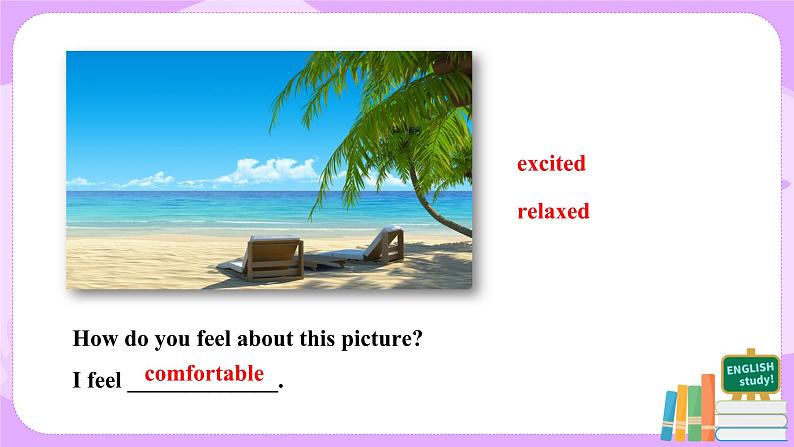 excited

relaxed

How do you feel about this picture?

I feel comfortable.

ENGLISH study!